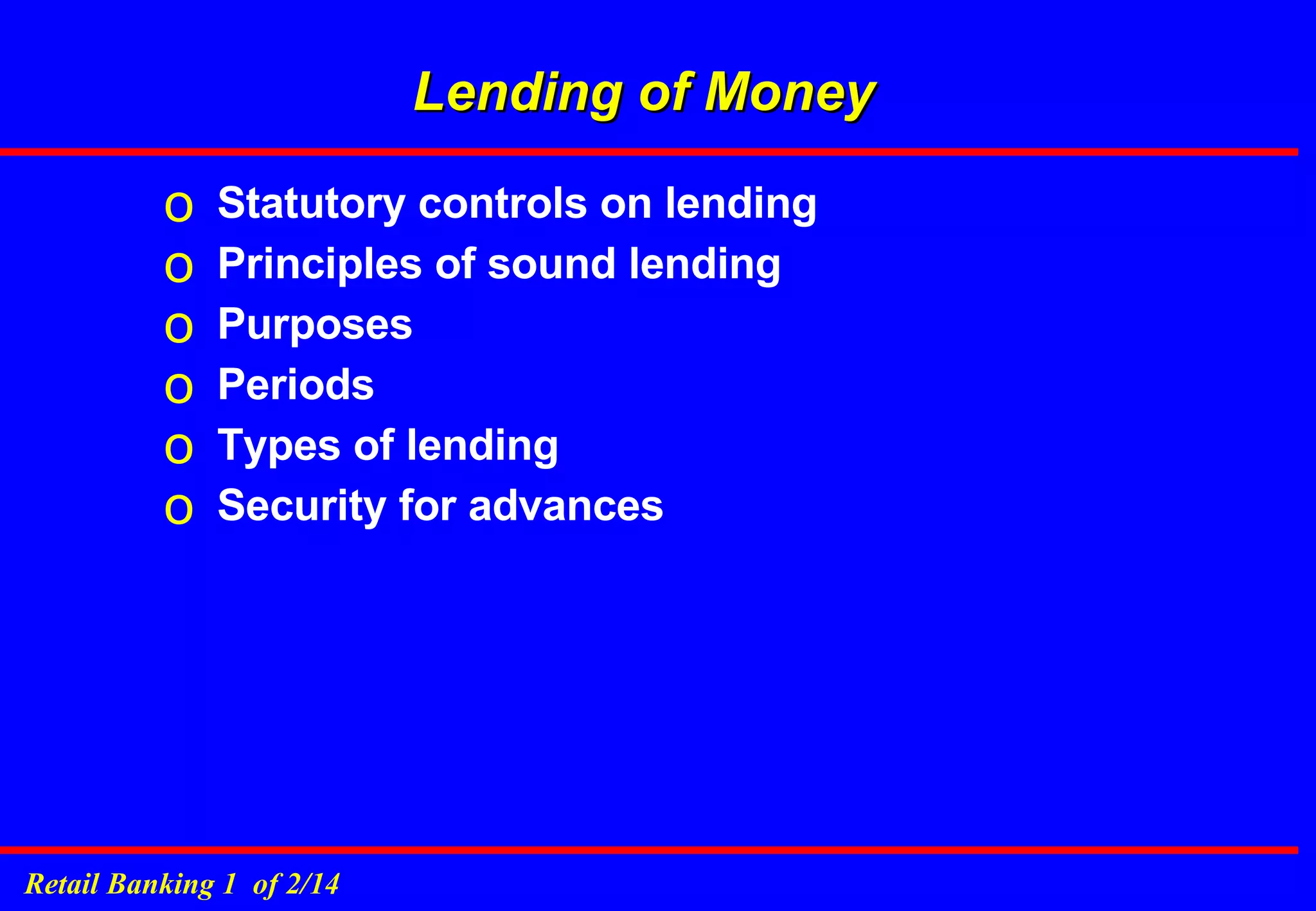 Lending of Money

o Statutory controls on lending
o Principles of sound lending
o Purposes
o Periods
o Types of lending
o Security for advances

Retail Banking 1 of 2/14